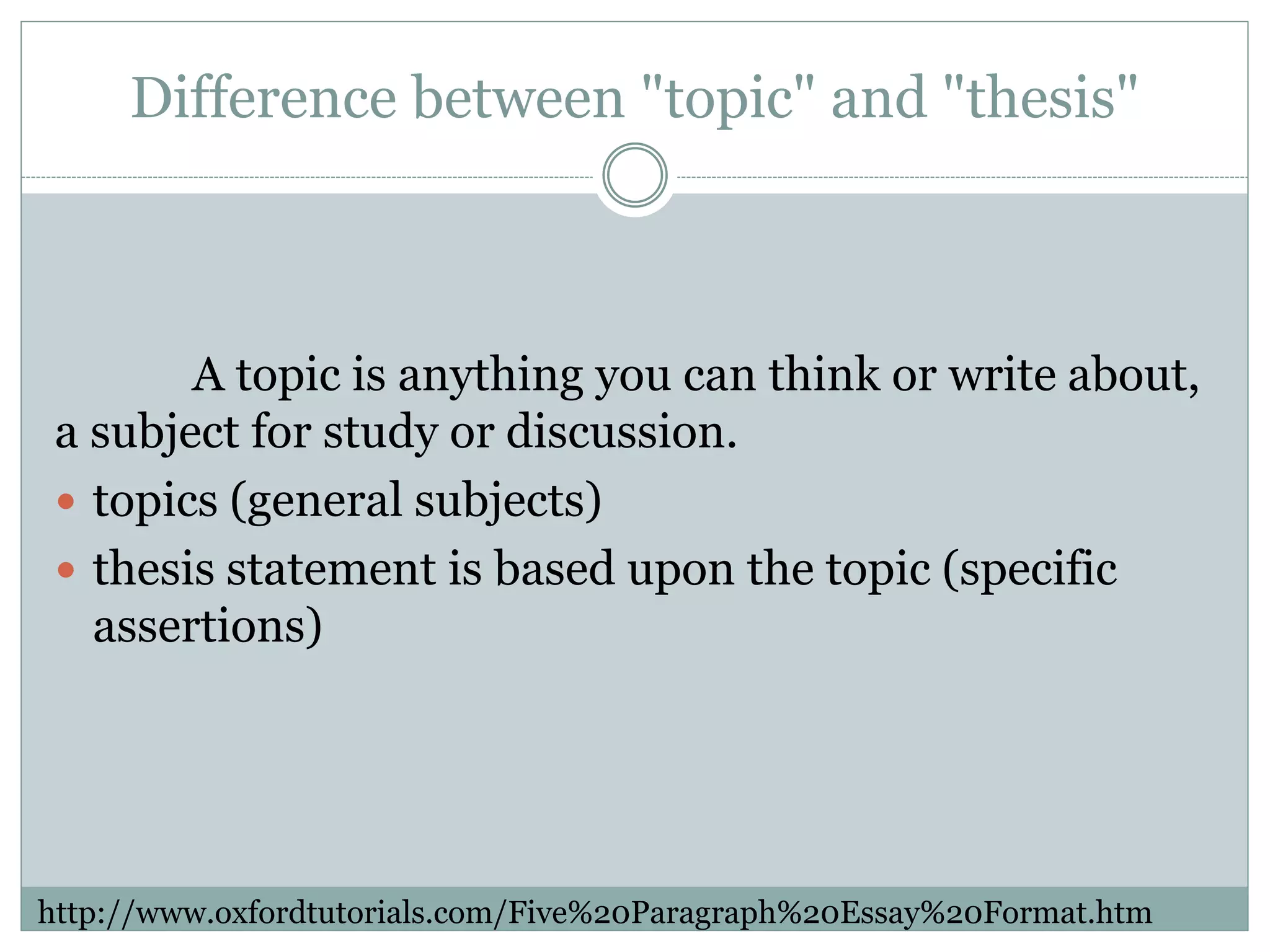 Difference between "topic" and "thesis"

A topic is anything you can think or write about, a subject for study or discussion.

- topics (general subjects)
- thesis statement is based upon the topic (specific assertions)

http://www.oxfordtutorials.com/Five%20Paragraph%20Essay%20Format.htm